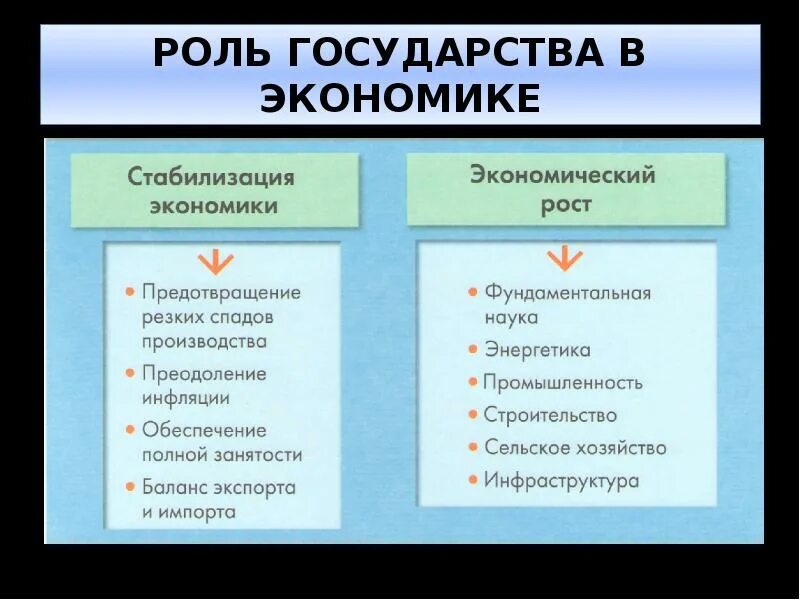 РОЛЬ ГОСУДАРСТВА В ЭКОНОМИКЕ

Стабилизация экономики

• Предотвращение резких спадов производства
• Преодоление инфляции
• Обеспечение полной занятости
• Баланс экспорта и импорта

Экономический рост

• Фундаментальная наука
• Энергетика
• Промышленность
• Строительство
• Сельское хозяйство
• Инфраструктура